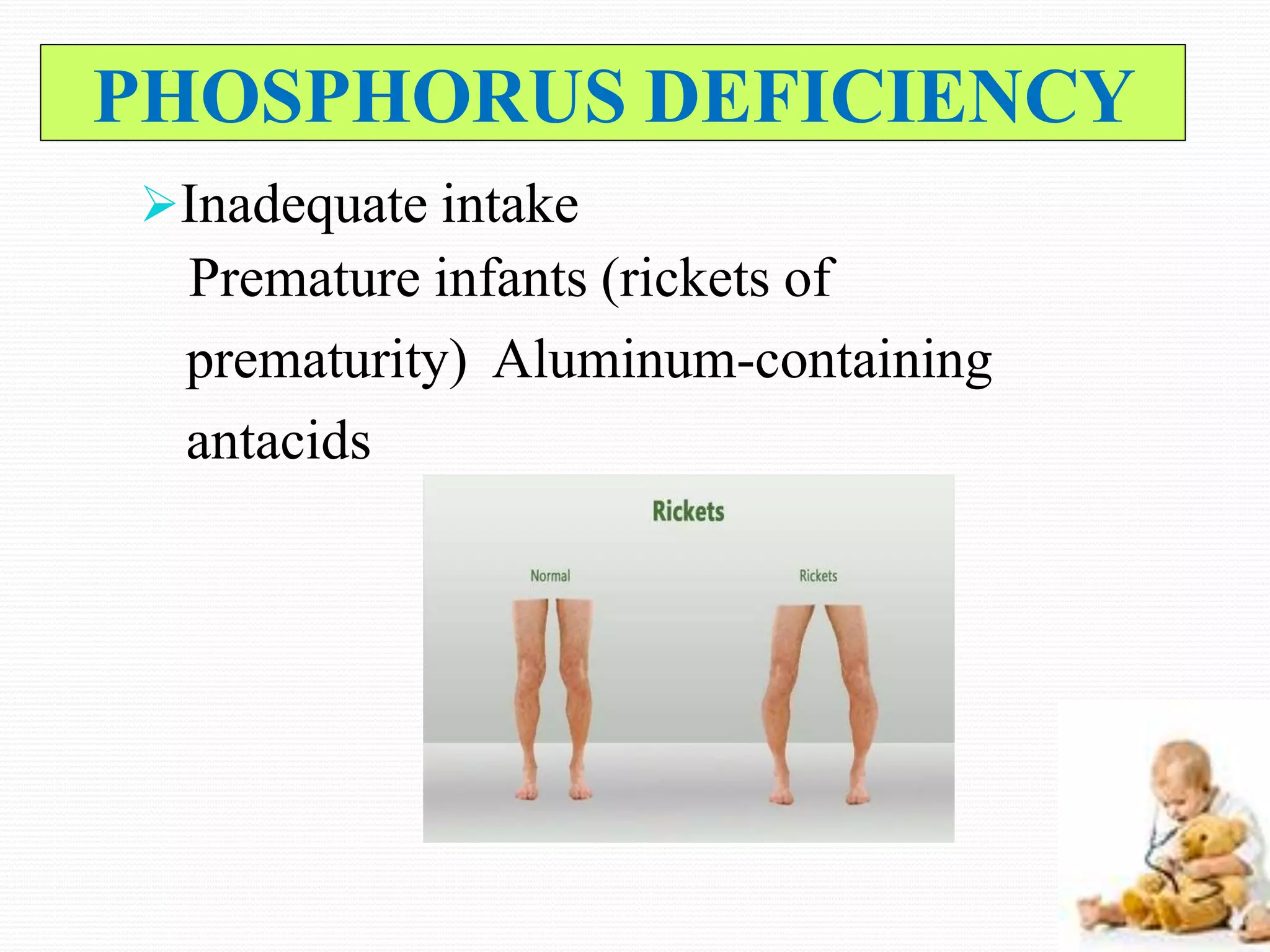 PHOSPHORUS DEFICIENCY

➢Inadequate intake
Premature infants (rickets of prematurity) Aluminum-containing antacids

Rickets

Normal

Rickets